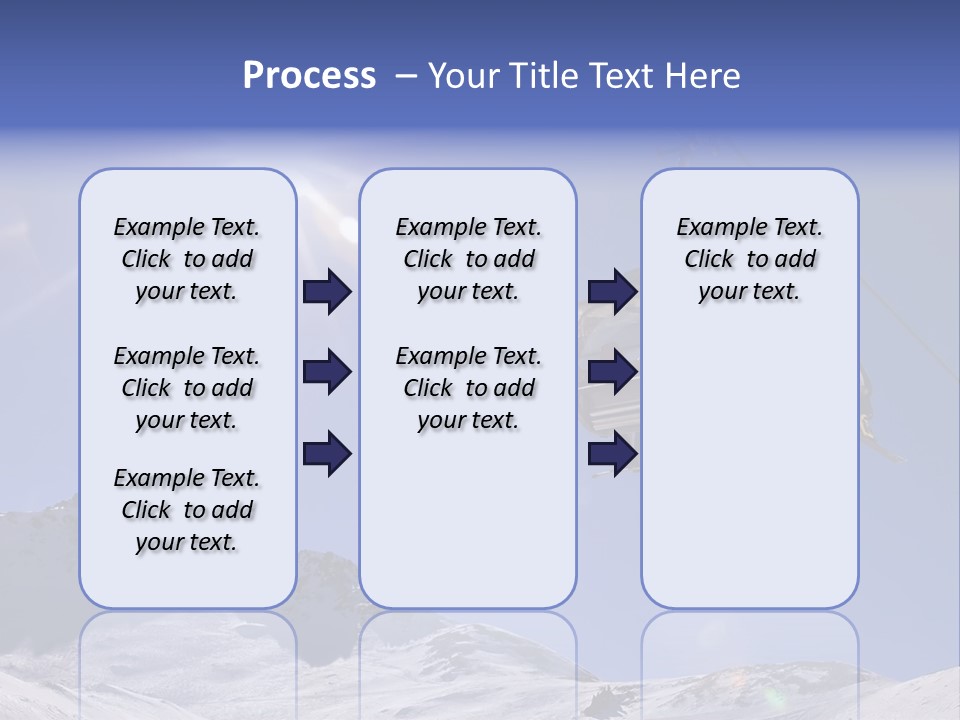 Process – Your Title Text Here

Example Text. Click to add your text.

Example Text. Click to add your text.

Example Text. Click to add your text.

Example Text. Click to add your text.

Example Text. Click to add your text.

Example Text. Click to add your text.